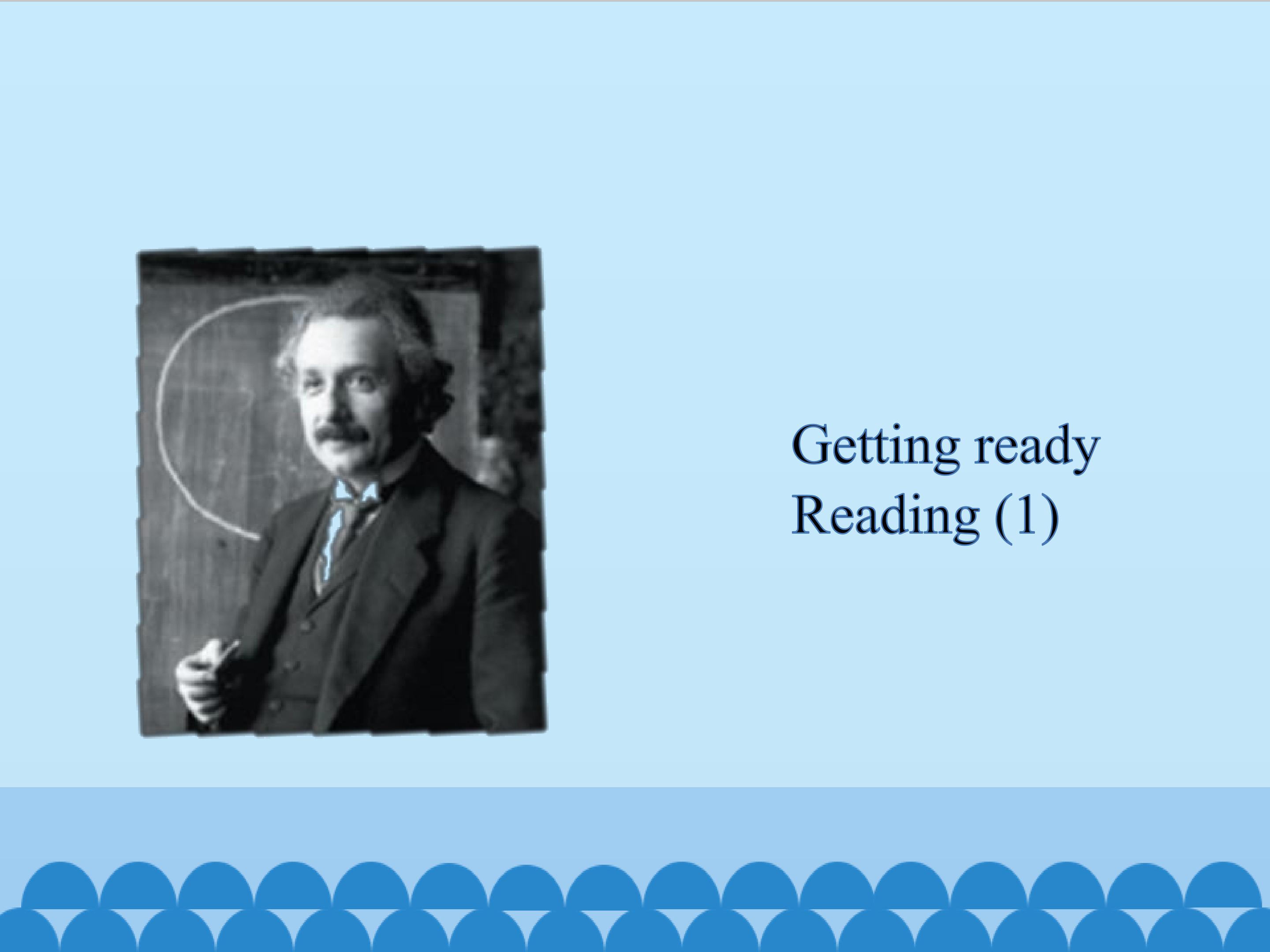 Getting ready
Reading (1)